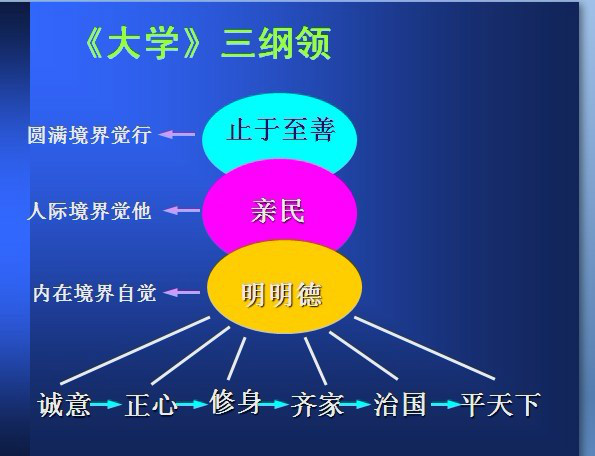 《大学》三纲领

圆满境界觉行 止于至善

人际境界觉他 亲民

内在境界自觉 明明德

诚意 正心 修身 齐家 治国 平天下